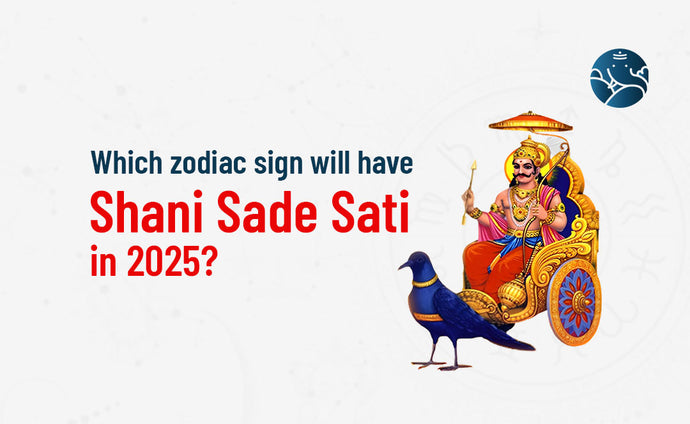 Which zodiac sign will have
Shani Sade Sati
in 2025?